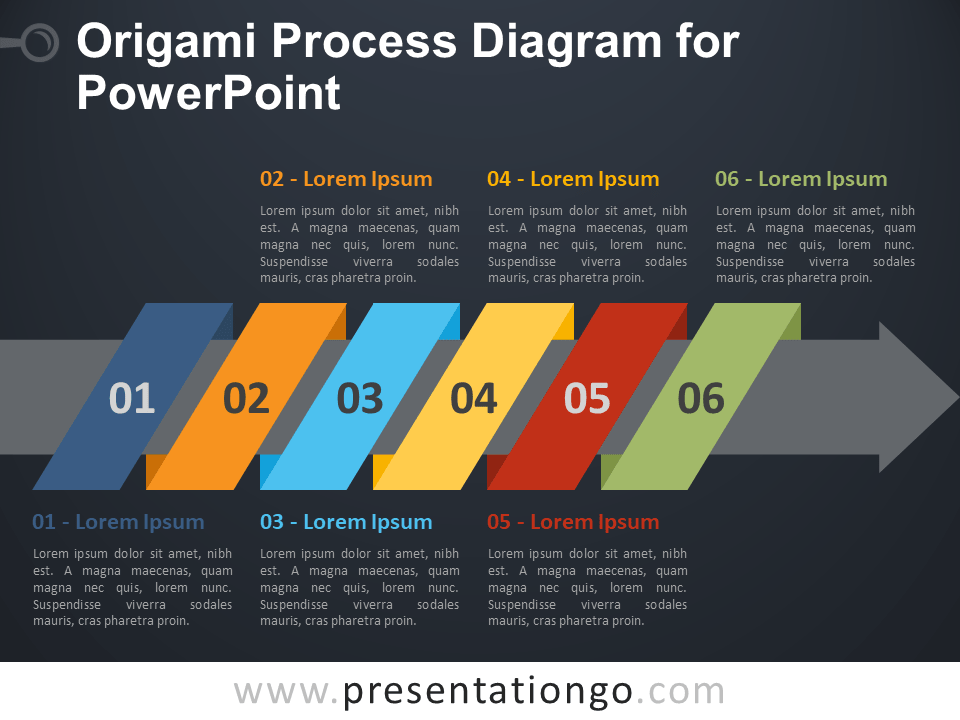 Origami Process Diagram for PowerPoint

02 - Lorem Ipsum

Lorem ipsum dolor sit amet, nibh est. A magna maecenas, quam magna nec quis, lorem nunc. Suspendisse viverra sodales mauris, cras pharetra proin.

04 - Lorem Ipsum

Lorem ipsum dolor sit amet, nibh est. A magna maecenas, quam magna nec quis, lorem nunc. Suspendisse viverra sodales mauris, cras pharetra proin.

06 - Lorem Ipsum

Lorem ipsum dolor sit amet, nibh est. A magna maecenas, quam magna nec quis, lorem nunc. Suspendisse viverra sodales mauris, cras pharetra proin.

01

02

03

04

05

06

01 - Lorem Ipsum

Lorem ipsum dolor sit amet, nibh est. A magna maecenas, quam magna nec quis, lorem nunc. Suspendisse viverra sodales mauris, cras pharetra proin.

03 - Lorem Ipsum

Lorem ipsum dolor sit amet, nibh est. A magna maecenas, quam magna nec quis, lorem nunc. Suspendisse viverra sodales mauris, cras pharetra proin.

05 - Lorem Ipsum

Lorem ipsum dolor sit amet, nibh est. A magna maecenas, quam magna nec quis, lorem nunc. Suspendisse viverra sodales mauris, cras pharetra proin.

www.presentationgo.com